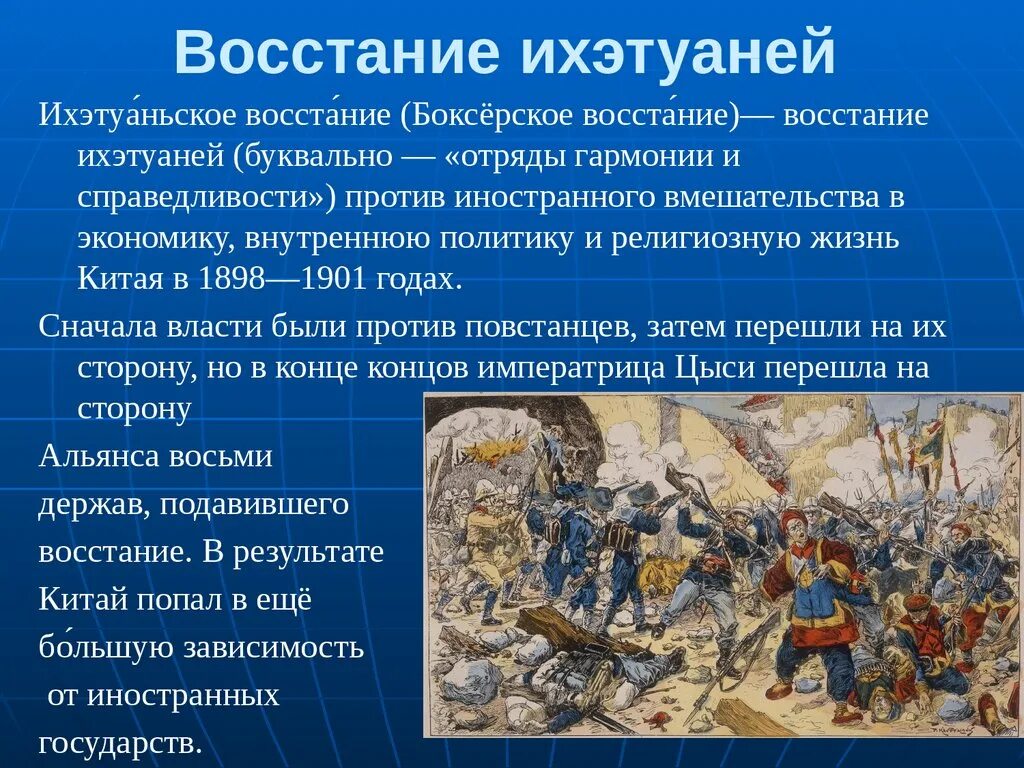 Восстание ихэтуаней

Ихэтуа́ньское восста́ние (Боксёрское восста́ние)— восстание ихэтуаней (буквально — «отряды гармонии и справедливости») против иностранного вмешательства в экономику, внутреннюю политику и религиозную жизнь Китая в 1898—1901 годах.

Сначала власти были против повстанцев, затем перешли на их сторону, но в конце концов императрица Цыси перешла на сторону

Альянса восьми держав, подавившего восстание. В результате Китай попал в ещё бо́льшую зависимость от иностранных государств.